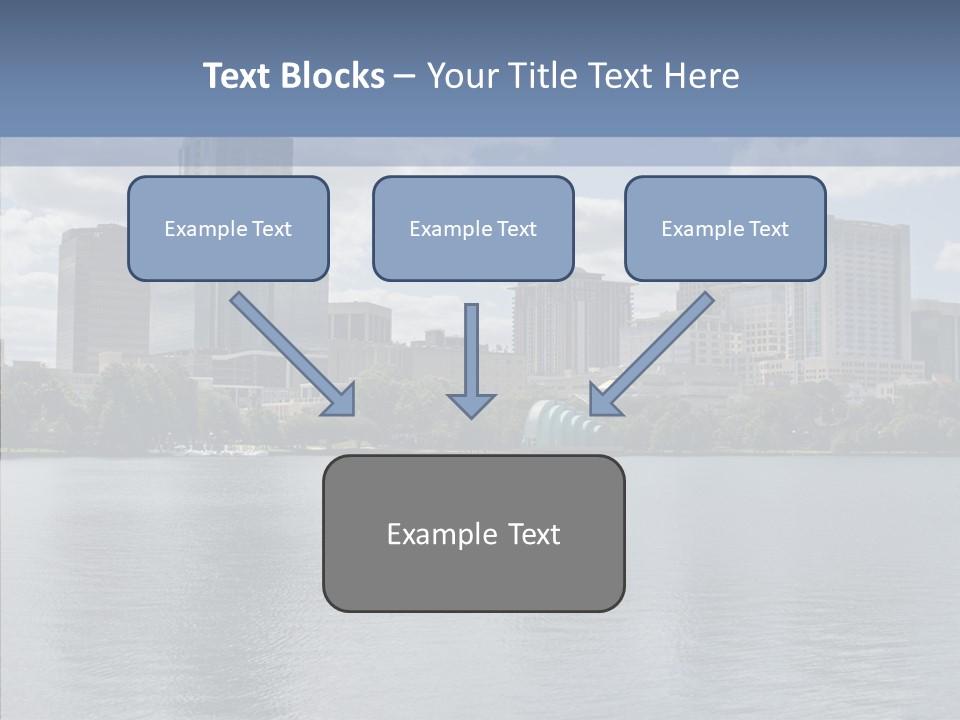 Text Blocks – Your Title Text Here

Example Text

Example Text

Example Text

Example Text